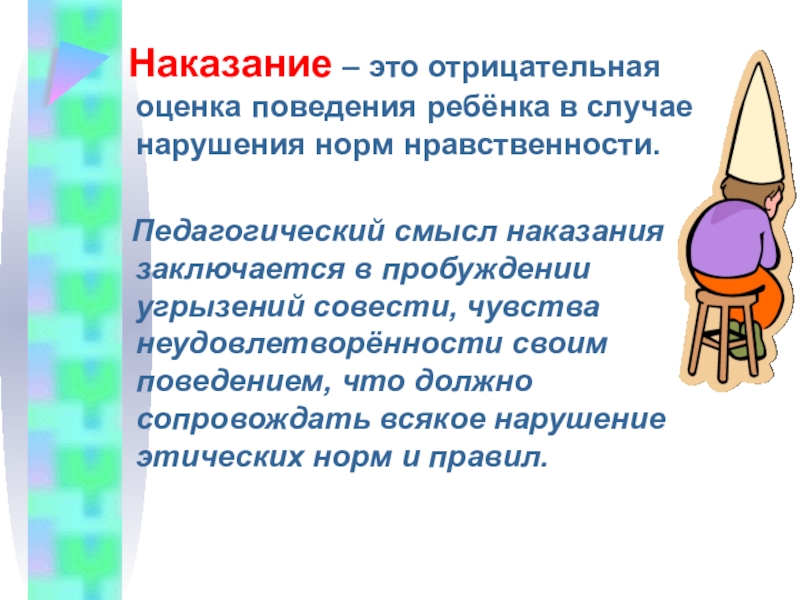 Наказание – это отрицательная оценка поведения ребёнка в случае нарушения норм нравственности.

Педагогический смысл наказания заключается в пробуждении угрызений совести, чувства неудовлетворённости своим поведением, что должно сопровождать всякое нарушение этических норм и правил.